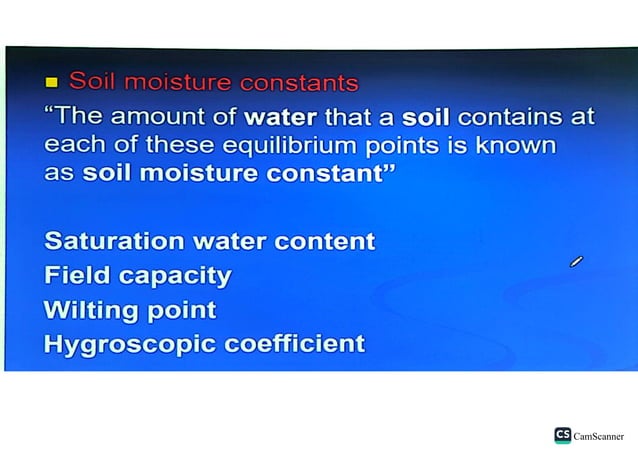 Soil moisture constants

“The amount of water that a soil contains at each of these equilibrium points is known as soil moisture constant”

Saturation water content
Field capacity
Wilting point
Hygroscopic coefficient

CS CamScanner